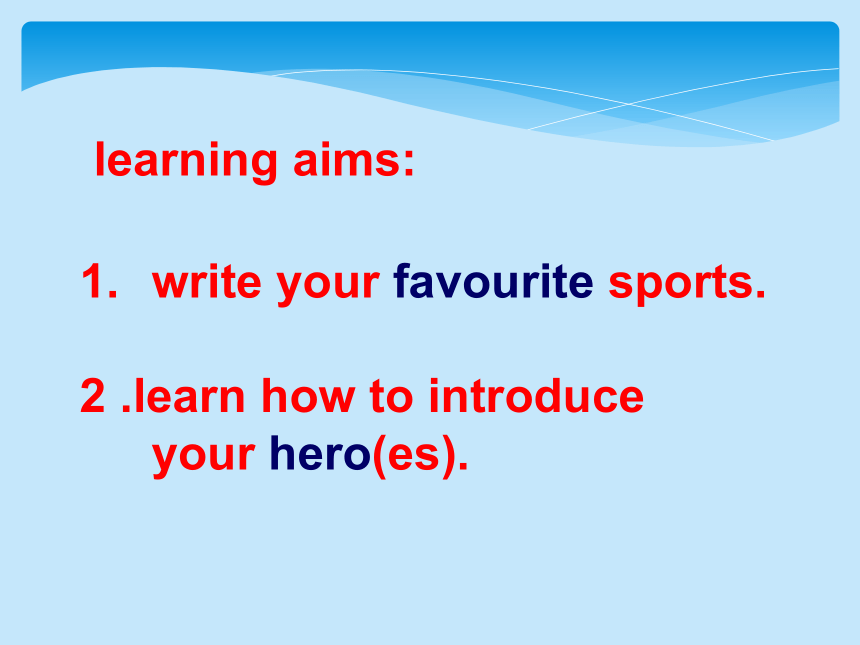 learning aims:

1. write your favourite sports.

2 .learn how to introduce your hero(es).